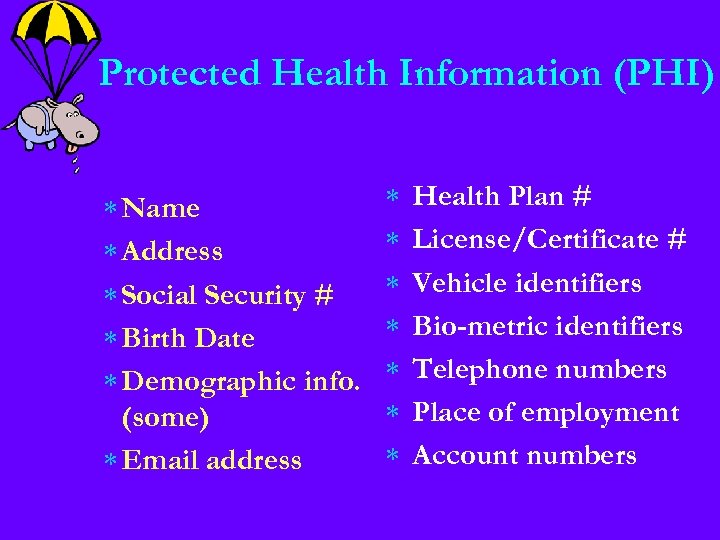 Protected Health Information (PHI)

* Name
* Address
* Social Security #
* Birth Date
* Demographic info. (some)
* Email address

* Health Plan #
* License/Certificate #
* Vehicle identifiers
* Bio-metric identifiers
* Telephone numbers
* Place of employment
* Account numbers